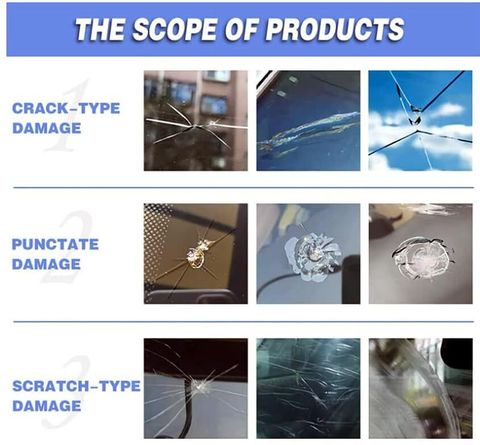 THE SCOPE OF PRODUCTS

1
CRACK-TYPE DAMAGE

2
PUNCTATE DAMAGE

3
SCRATCH-TYPE DAMAGE